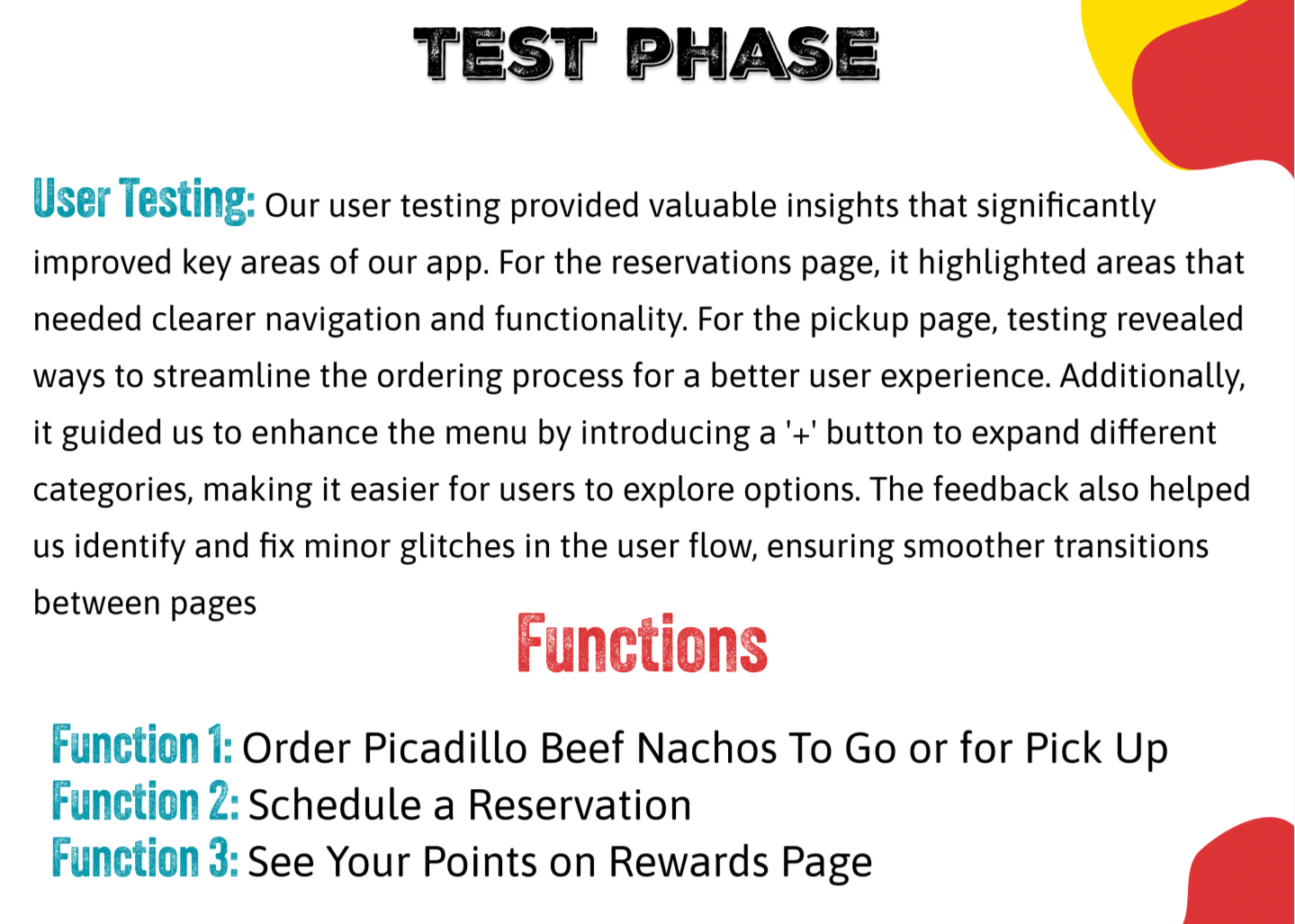 TEST PHASE

User Testing: Our user testing provided valuable insights that significantly improved key areas of our app. For the reservations page, it highlighted areas that needed clearer navigation and functionality. For the pickup page, testing revealed ways to streamline the ordering process for a better user experience. Additionally, it guided us to enhance the menu by introducing a '+' button to expand different categories, making it easier for users to explore options. The feedback also helped us identify and fix minor glitches in the user flow, ensuring smoother transitions between pages

Functions

Function 1: Order Picadillo Beef Nachos To Go or for Pick Up
Function 2: Schedule a Reservation
Function 3: See Your Points on Rewards Page